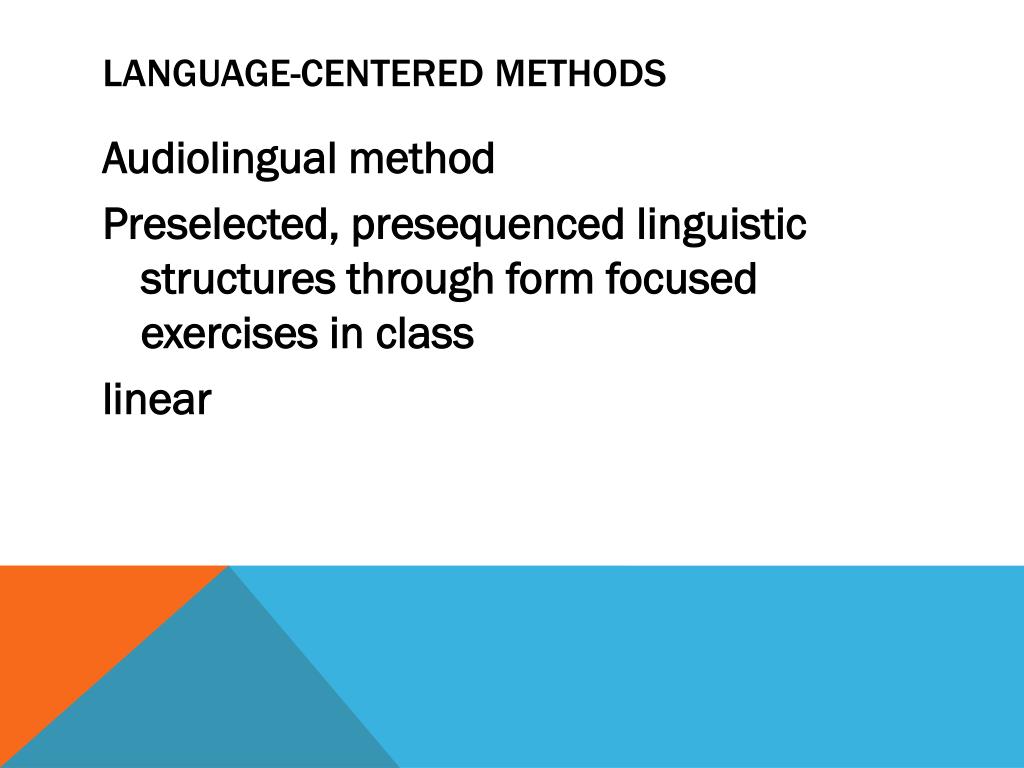 LANGUAGE-CENTERED METHODS

Audiolingual method

Preselected, presequenced linguistic structures through form focused exercises in class

linear